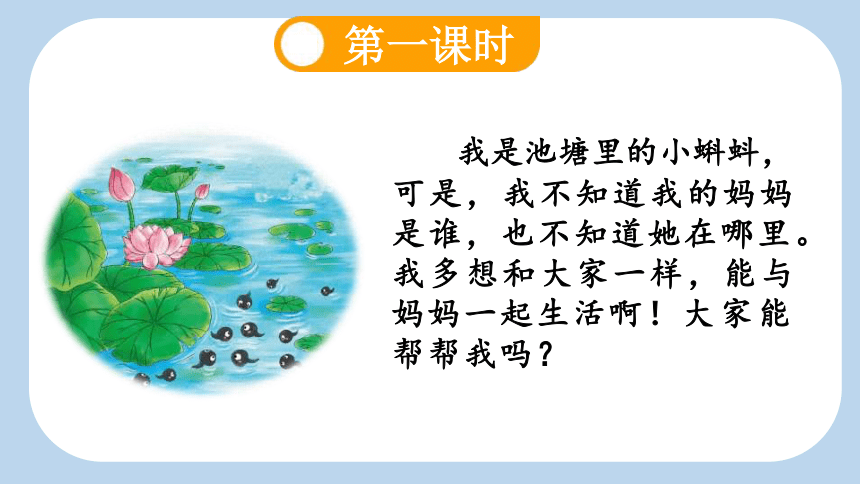 第一课时

我是池塘里的小蝌蚪，可是，我不知道我的妈妈是谁，也不知道她在哪里。我多想和大家一样，能与妈妈一起生活啊！大家能帮帮我吗？